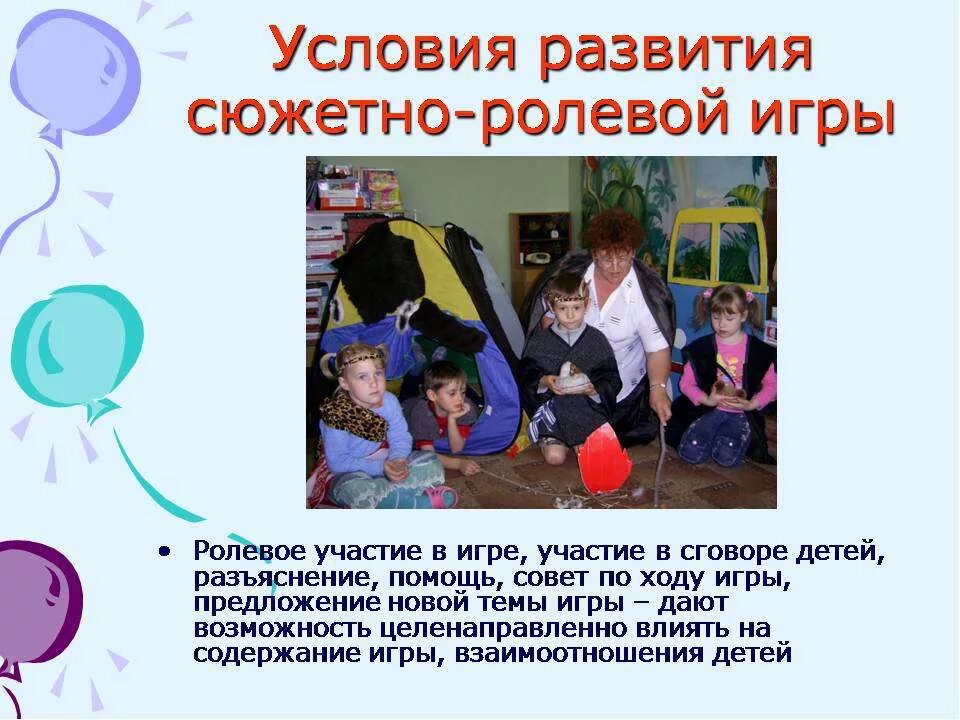 Условия развития сюжетно-ролевой игры

• Ролевое участие в игре, участие в сговоре детей, разъяснение, помощь, совет по ходу игры, предложение новой темы игры – дают возможность целенаправленно влиять на содержание игры, взаимоотношения детей